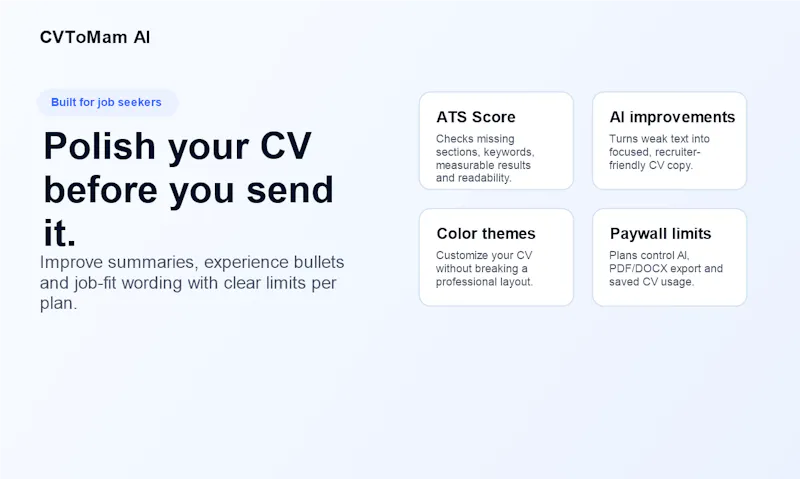 CVToMam AI

Built for job seekers

Polish your CV before you send it.

Improve summaries, experience bullets and job-fit wording with clear limits per plan.

ATS Score

Checks missing sections, keywords, measurable results and readability.

AI improvements

Turns weak text into focused, recruiter-friendly CV copy.

Color themes

Customize your CV without breaking a professional layout.

Paywall limits

Plans control AI, PDF/DOCX export and saved CV usage.